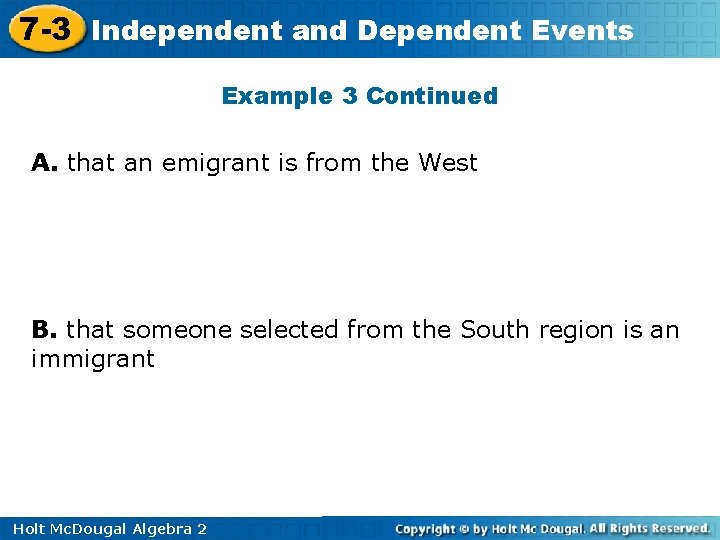 7-3 Independent and Dependent Events

Example 3 Continued

A. that an emigrant is from the West

B. that someone selected from the South region is an immigrant

Holt McDougal Algebra 2

Copyright © by Holt Mc Dougal. All Rights Reserved.